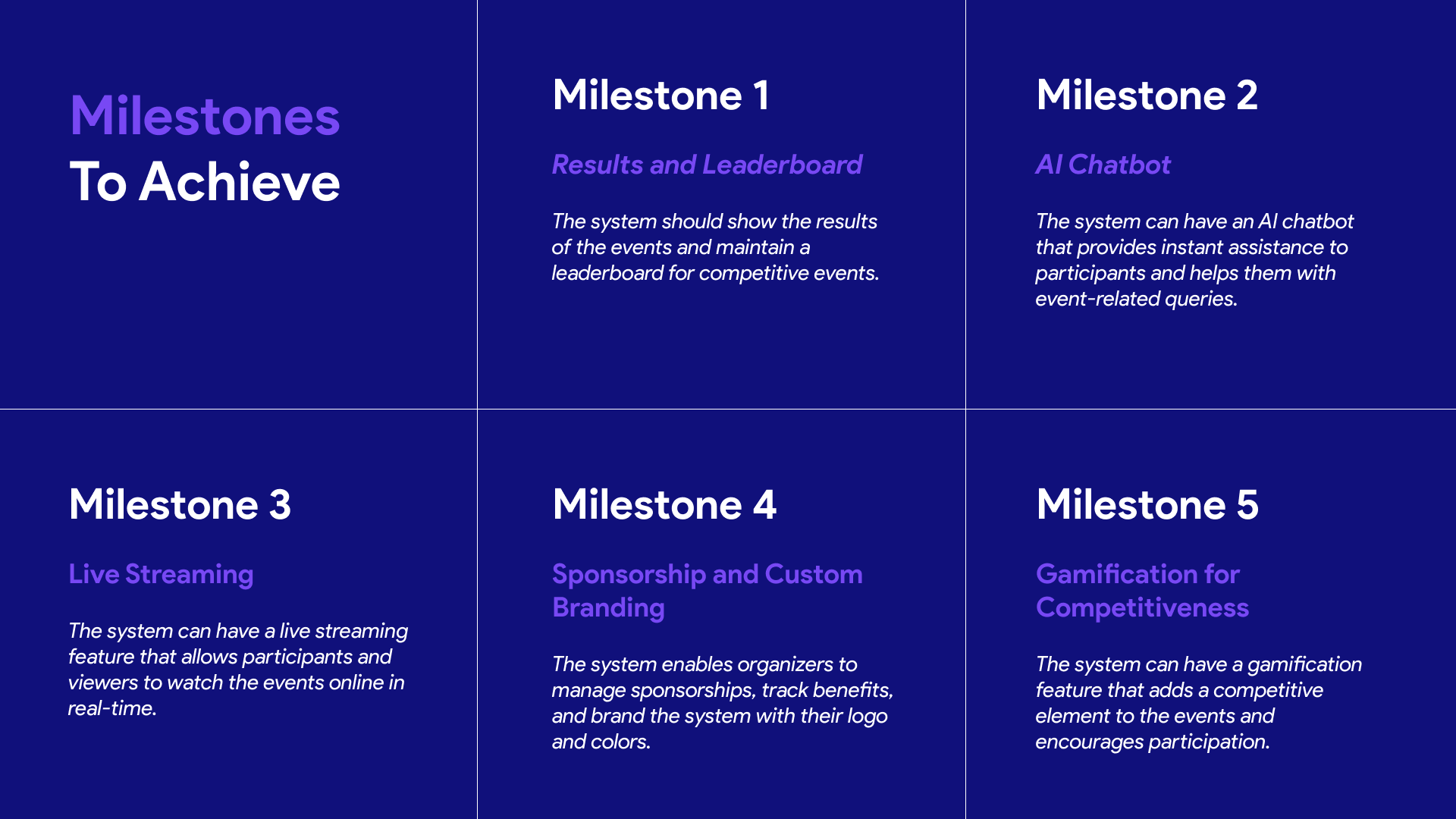 Milestones To Achieve

Milestone 1

Results and Leaderboard

The system should show the results of the events and maintain a leaderboard for competitive events.

Milestone 2

AI Chatbot

The system can have an AI chatbot that provides instant assistance to participants and helps them with event-related queries.

Milestone 3

Live Streaming

The system can have a live streaming feature that allows participants and viewers to watch the events online in real-time.

Milestone 4

Sponsorship and Custom Branding

The system enables organizers to manage sponsorships, track benefits, and brand the system with their logo and colors.

Milestone 5

Gamification for Competitiveness

The system can have a gamification feature that adds a competitive element to the events and encourages participation.